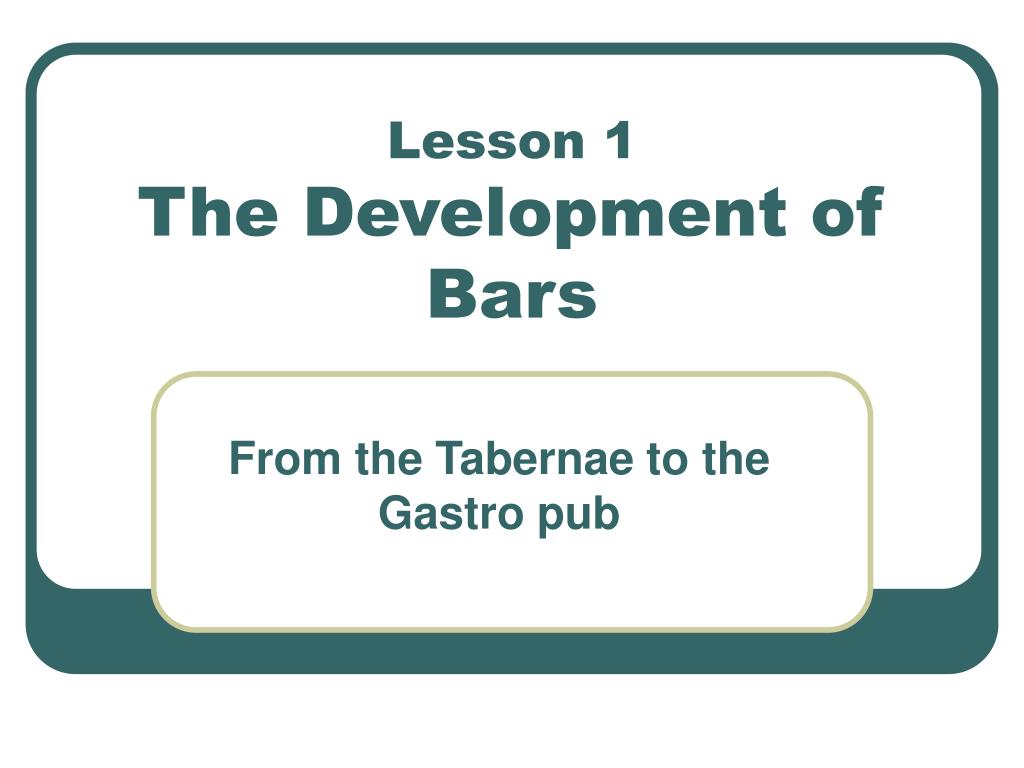 Lesson 1
The Development of Bars

From the Tabernae to the Gastro pub